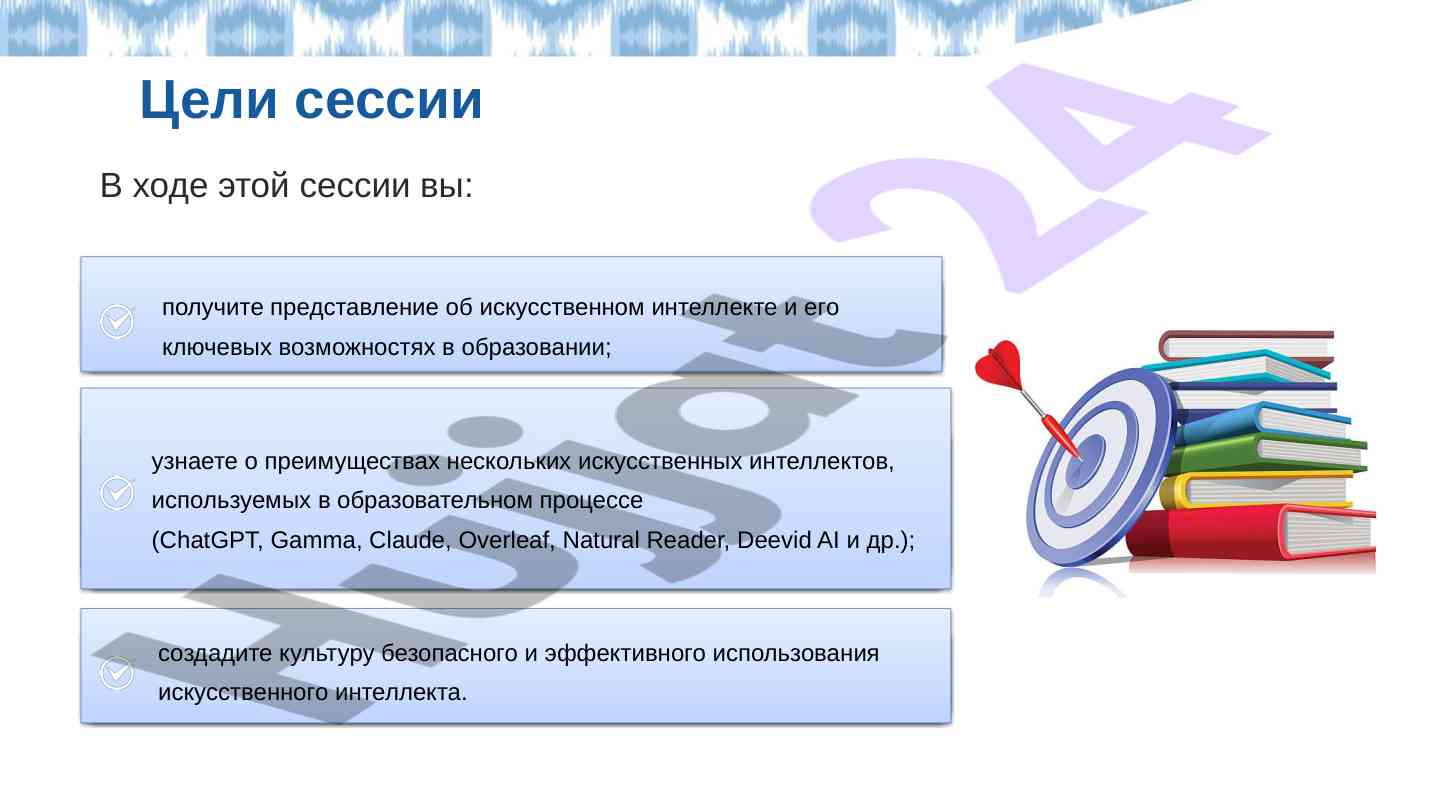 Цели сессии

В ходе этой сессии вы:

получите представление об искусственном интеллекте и его ключевых возможностях в образовании;

узнаете о преимуществах нескольких искусственных интеллектов, используемых в образовательном процессе
(ChatGPT, Gamma, Claude, Overleaf, Natural Reader, Deevid AI и др.);

создадите культуру безопасного и эффективного использования искусственного интеллекта.

Hujjat 24